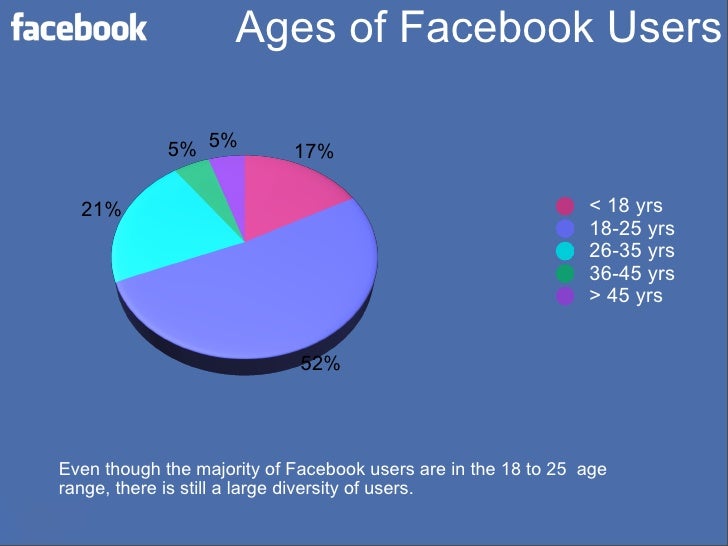 facebook

Ages of Facebook Users

5%
5%
17%
21%
52%

< 18 yrs
18-25 yrs
26-35 yrs
36-45 yrs
> 45 yrs

Even though the majority of Facebook users are in the 18 to 25 age range, there is still a large diversity of users.